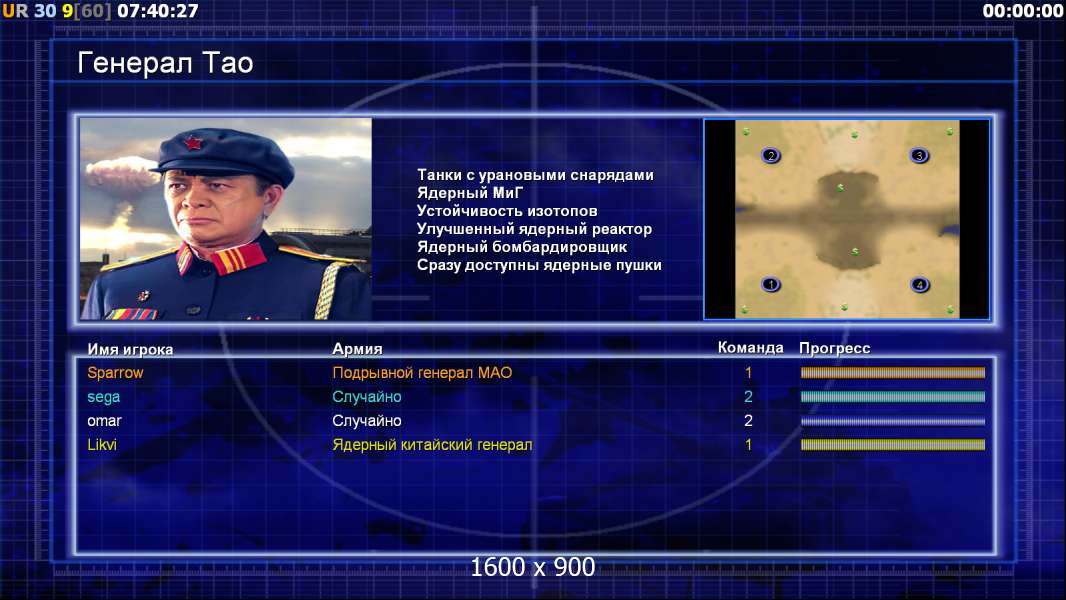 UR 30 9[60] 07:40:27

00:00:00

Генерал Тао

Танки с урановыми снарядами
Ядерный МиГ
Устойчивость изотопов
Улучшенный ядерный реактор
Ядерный бомбардировщик
Сразу доступны ядерные пушки

2 3 1 4

| Имя игрока | Армия | Команда | Прогресс |
|---|---|---|---|
| Sparrow | Подрывной генерал МАО | 1 | |
| sega | Случайно | 2 | |
| omar | Случайно | 2 | |
| Likvi | Ядерный китайский генерал | 1 | |

1600 x 900